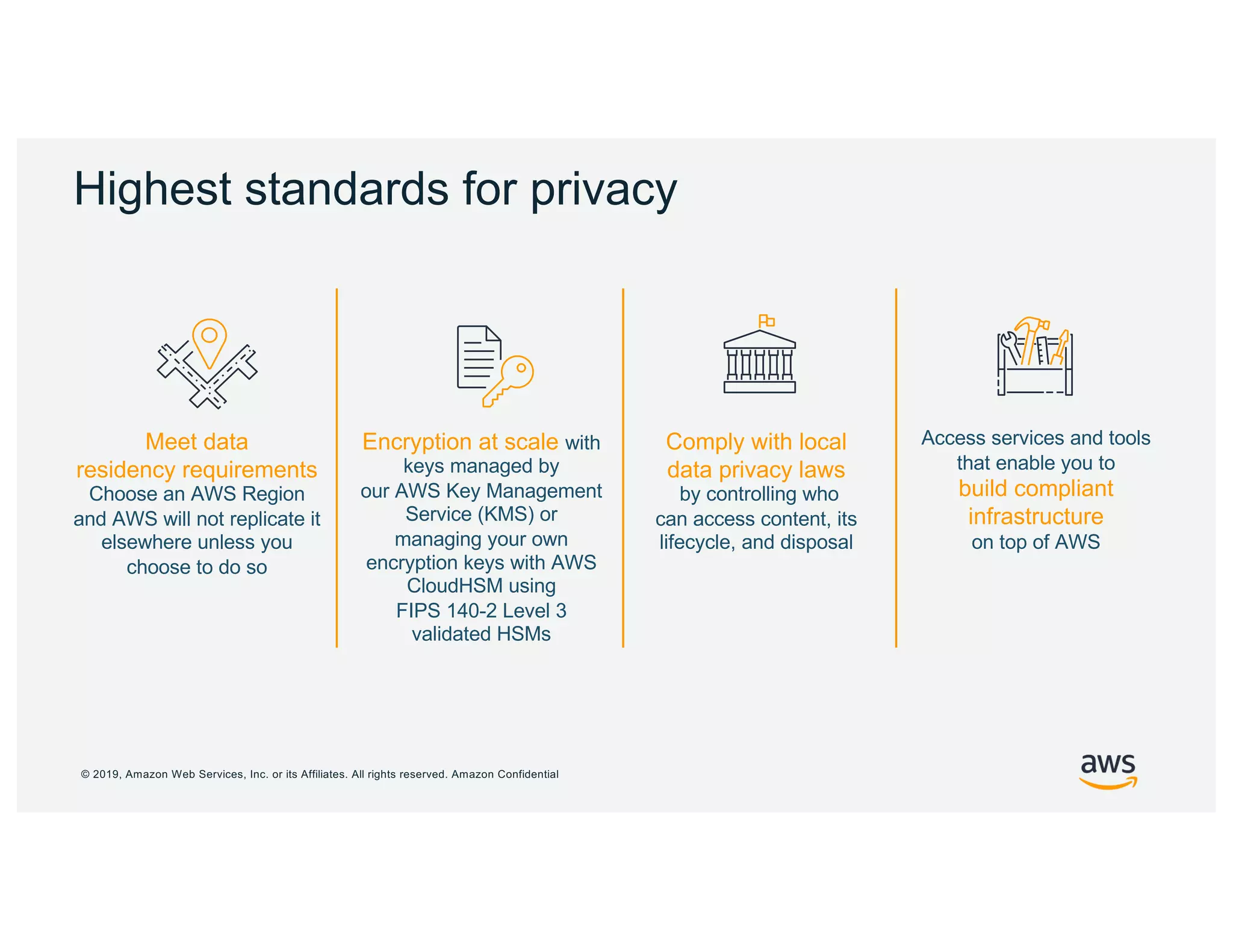 Highest standards for privacy

Meet data residency requirements
Choose an AWS Region and AWS will not replicate it elsewhere unless you choose to do so

Encryption at scale with keys managed by our AWS Key Management Service (KMS) or managing your own encryption keys with AWS CloudHSM using FIPS 140-2 Level 3 validated HSMs

Comply with local data privacy laws
by controlling who can access content, its lifecycle, and disposal

Access services and tools that enable you to build compliant infrastructure on top of AWS

© 2019, Amazon Web Services, Inc. or its Affiliates. All rights reserved. Amazon Confidential

aws